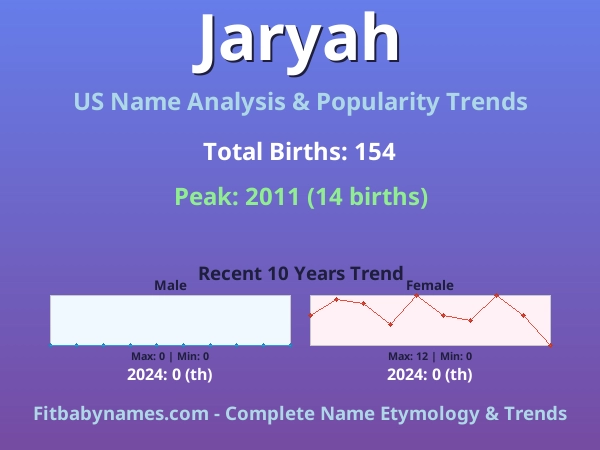 Jaryah

US Name Analysis & Popularity Trends

Total Births: 154

Peak: 2011 (14 births)

Recent 10 Years Trend

Male

Max: 0 | Min: 0

2024: 0 (th)

Female

Max: 12 | Min: 0

2024: 0 (th)

Fitbabynames.com - Complete Name Etymology & Trends